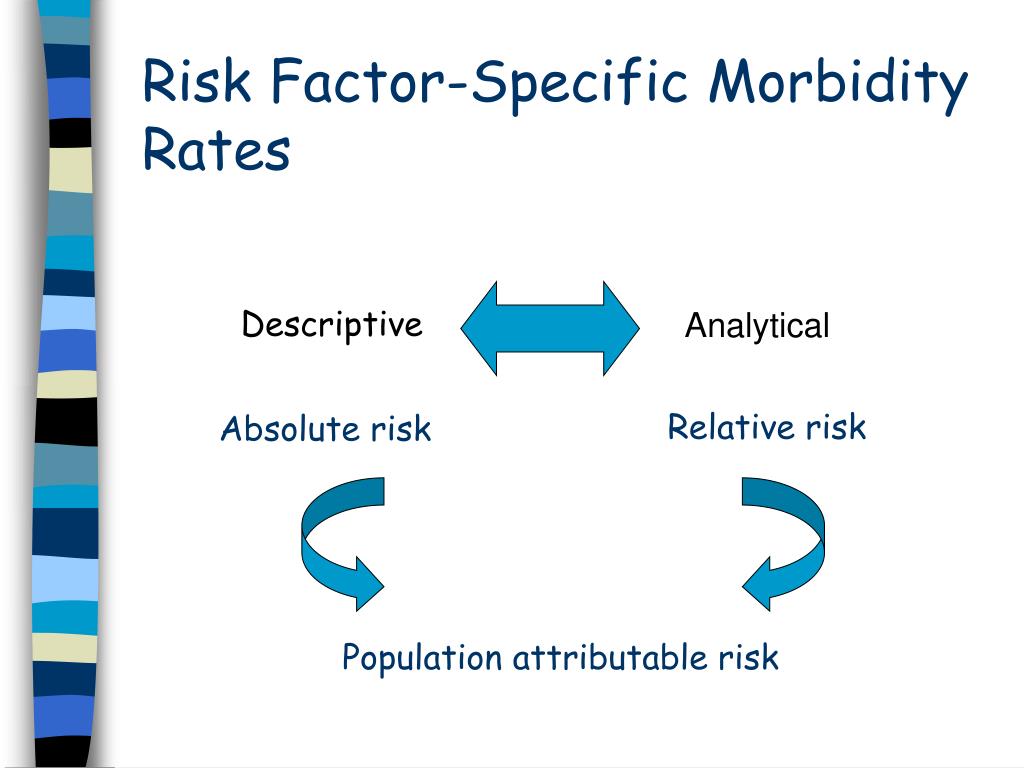 Risk Factor-Specific Morbidity Rates

Descriptive

Analytical

Absolute risk

Relative risk

Population attributable risk